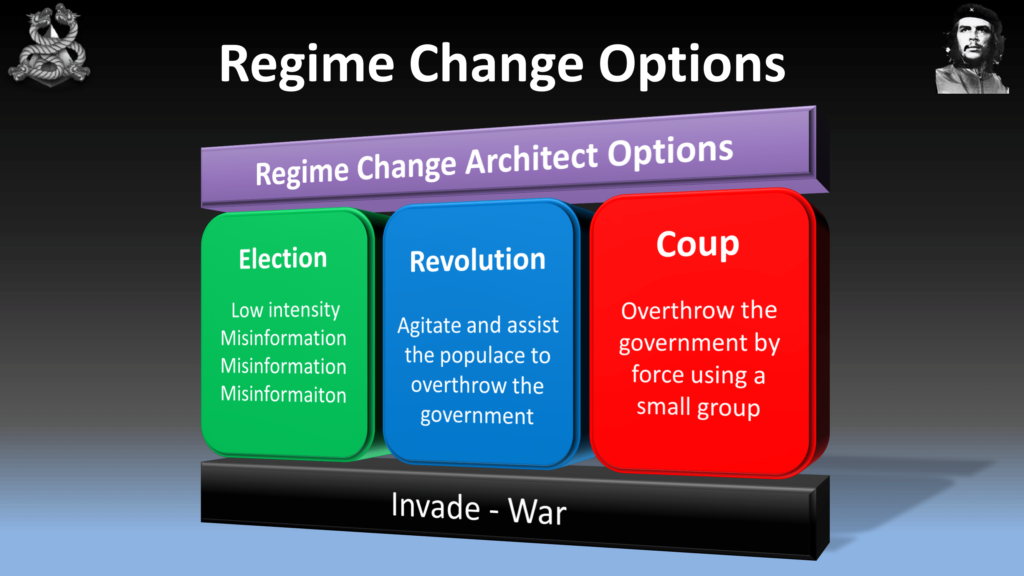 Regime Change Options

Regime Change Architect Options

Election

Low intensity
Misinformation
Misinformation
Misinformaiton

Revolution

Agitate and assist the populace to overthrow the government

Coup

Overthrow the government by force using a small group

Invade - War